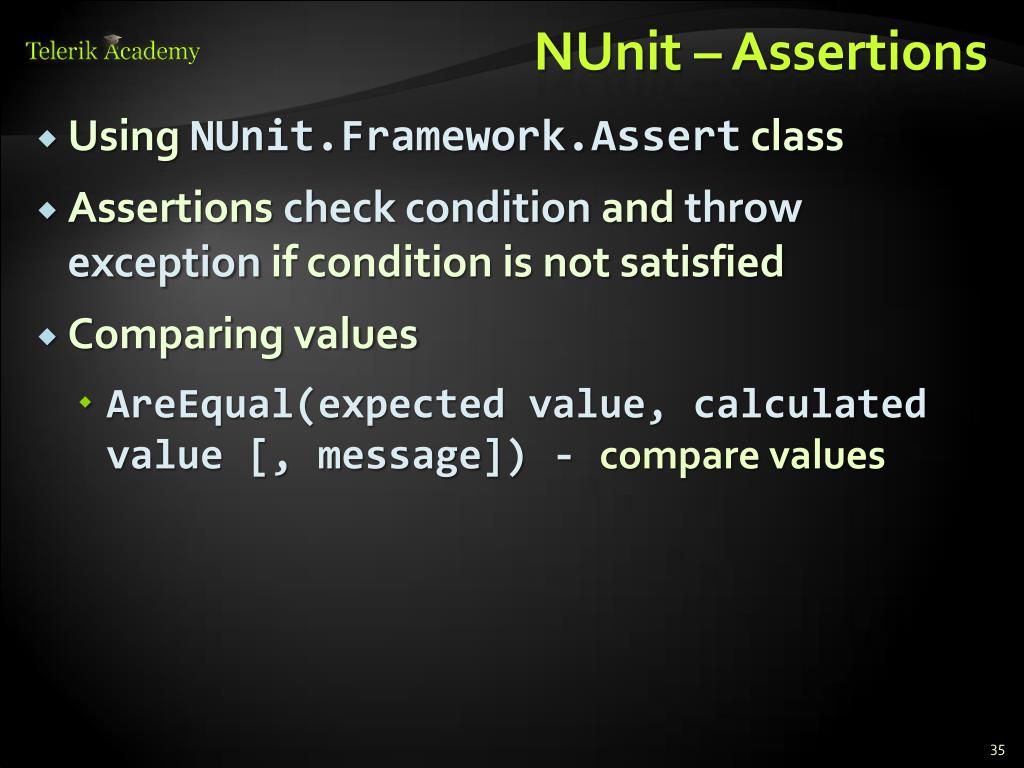 Telerik Academy

NUnit – Assertions

Using NUnit.Framework.Assert class

Assertions check condition and throw exception if condition is not satisfied

Comparing values

AreEqual(expected value, calculated value [, message]) - compare values

35